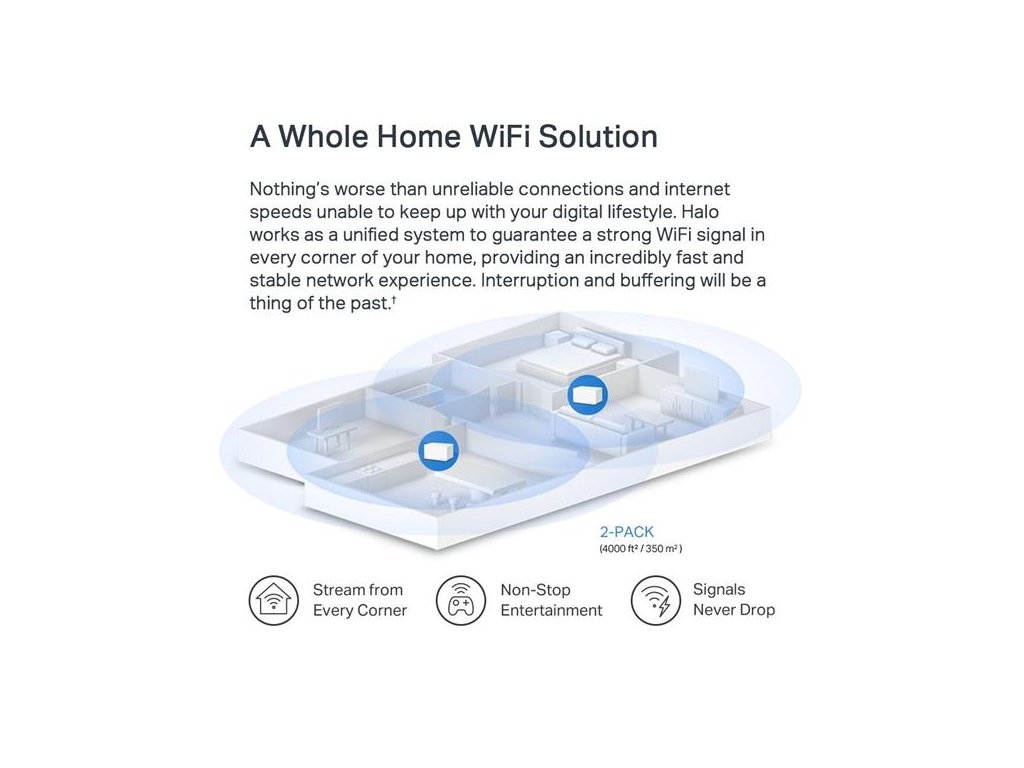 A Whole Home WiFi Solution

Nothing's worse than unreliable connections and internet speeds unable to keep up with your digital lifestyle. Halo works as a unified system to guarantee a strong WiFi signal in every corner of your home, providing an incredibly fast and stable network experience. Interruption and buffering will be a thing of the past.†

2-PACK
(4000 ft² / 350 m²)

Stream from Every Corner

Non-Stop Entertainment

Signals Never Drop